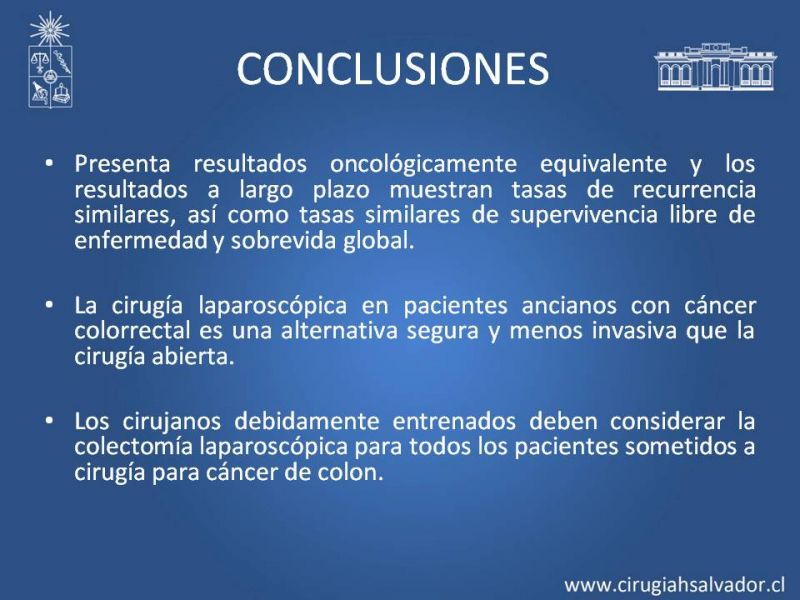 CONCLUSIONES

• Presenta resultados oncológicamente equivalente y los resultados a largo plazo muestran tasas de recurrencia similares, así como tasas similares de supervivencia libre de enfermedad y sobrevida global.

• La cirugía laparoscópica en pacientes ancianos con cáncer colorrectal es una alternativa segura y menos invasiva que la cirugía abierta.

• Los cirujanos debidamente entrenados deben considerar la colectomía laparoscópica para todos los pacientes sometidos a cirugía para cáncer de colon.

www.cirugiahsalvador.cl